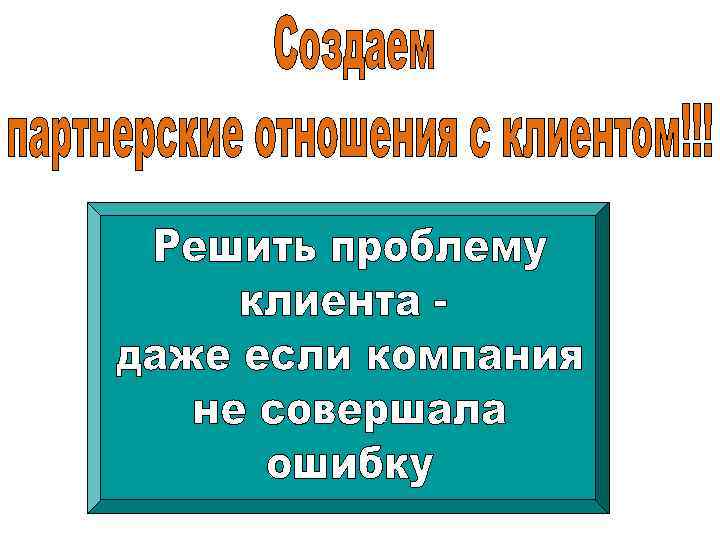 Создаем партнерские отношения с клиентом!!!

Решить проблему клиента - даже если компания не совершала ошибку